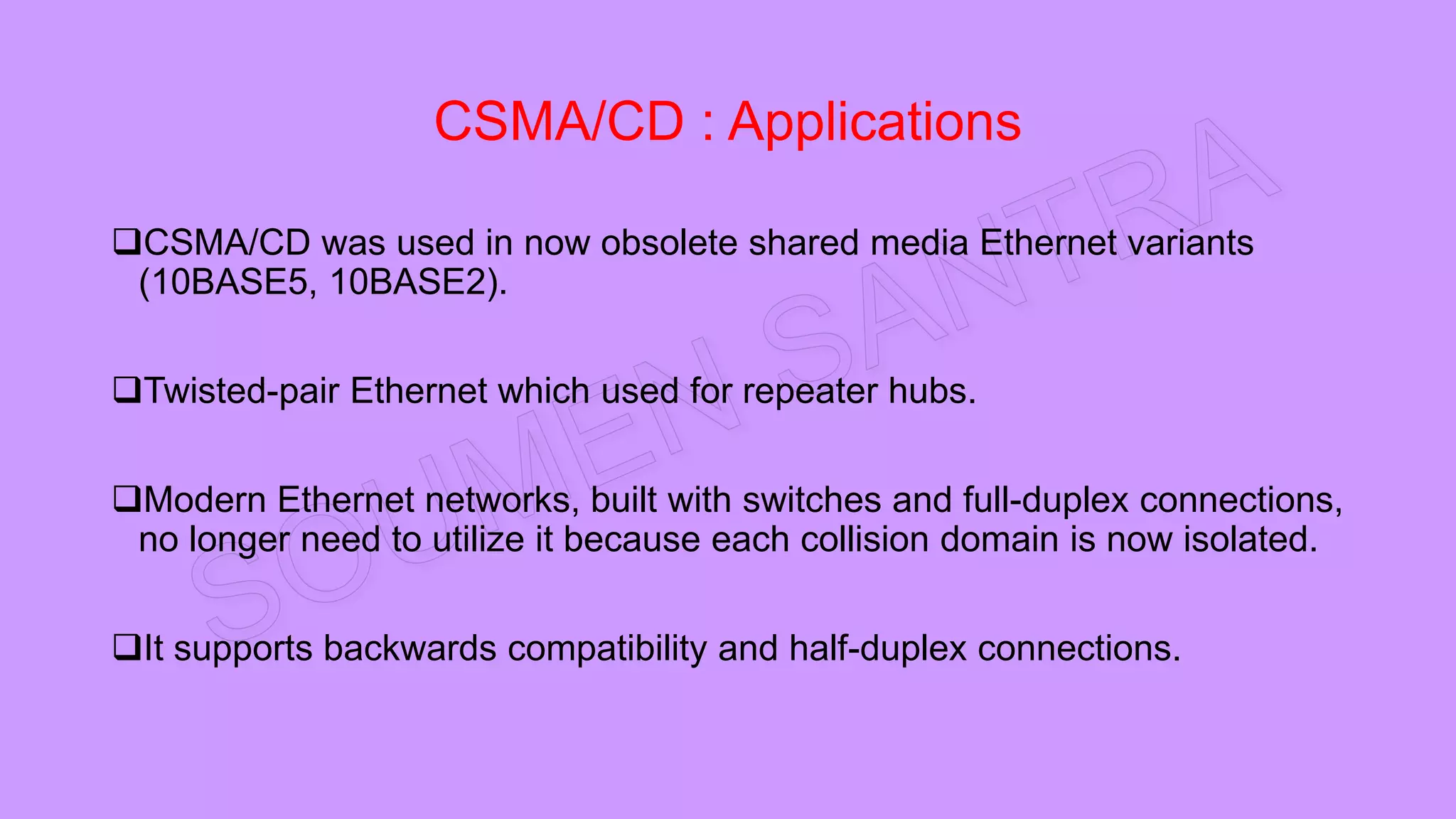 CSMA/CD : Applications

❑CSMA/CD was used in now obsolete shared media Ethernet variants (10BASE5, 10BASE2).

❑Twisted-pair Ethernet which used for repeater hubs.

❑Modern Ethernet networks, built with switches and full-duplex connections, no longer need to utilize it because each collision domain is now isolated.

❑It supports backwards compatibility and half-duplex connections.

SOUMEN SANTRA